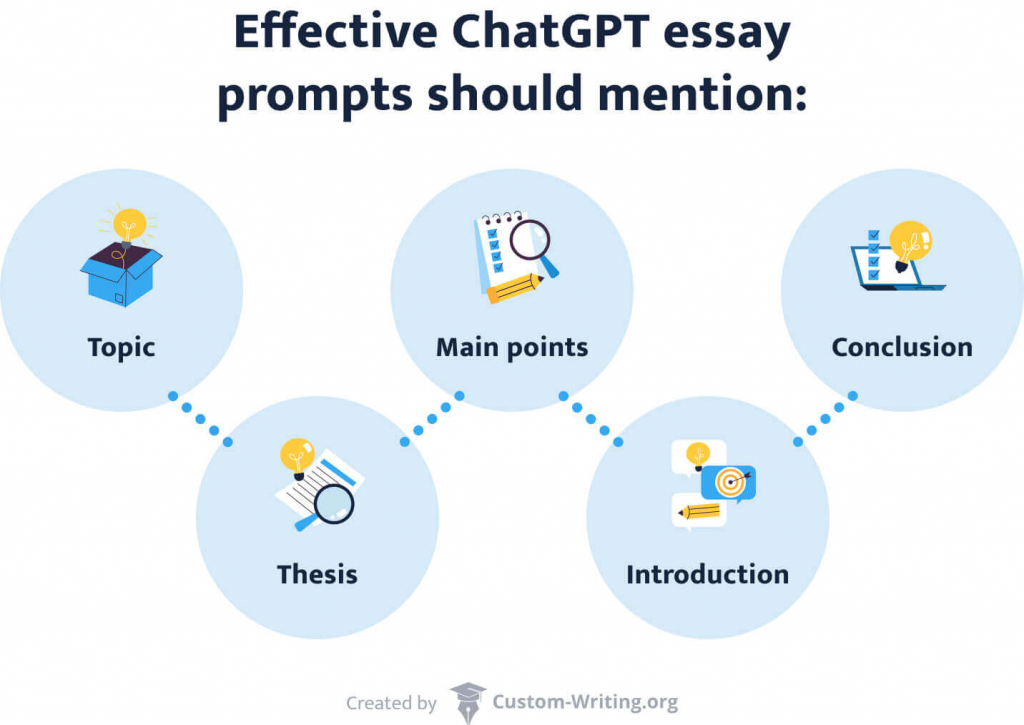 Effective ChatGPT essay prompts should mention:

Topic

Thesis

Main points

Introduction

Conclusion

Created by Custom-Writing.org